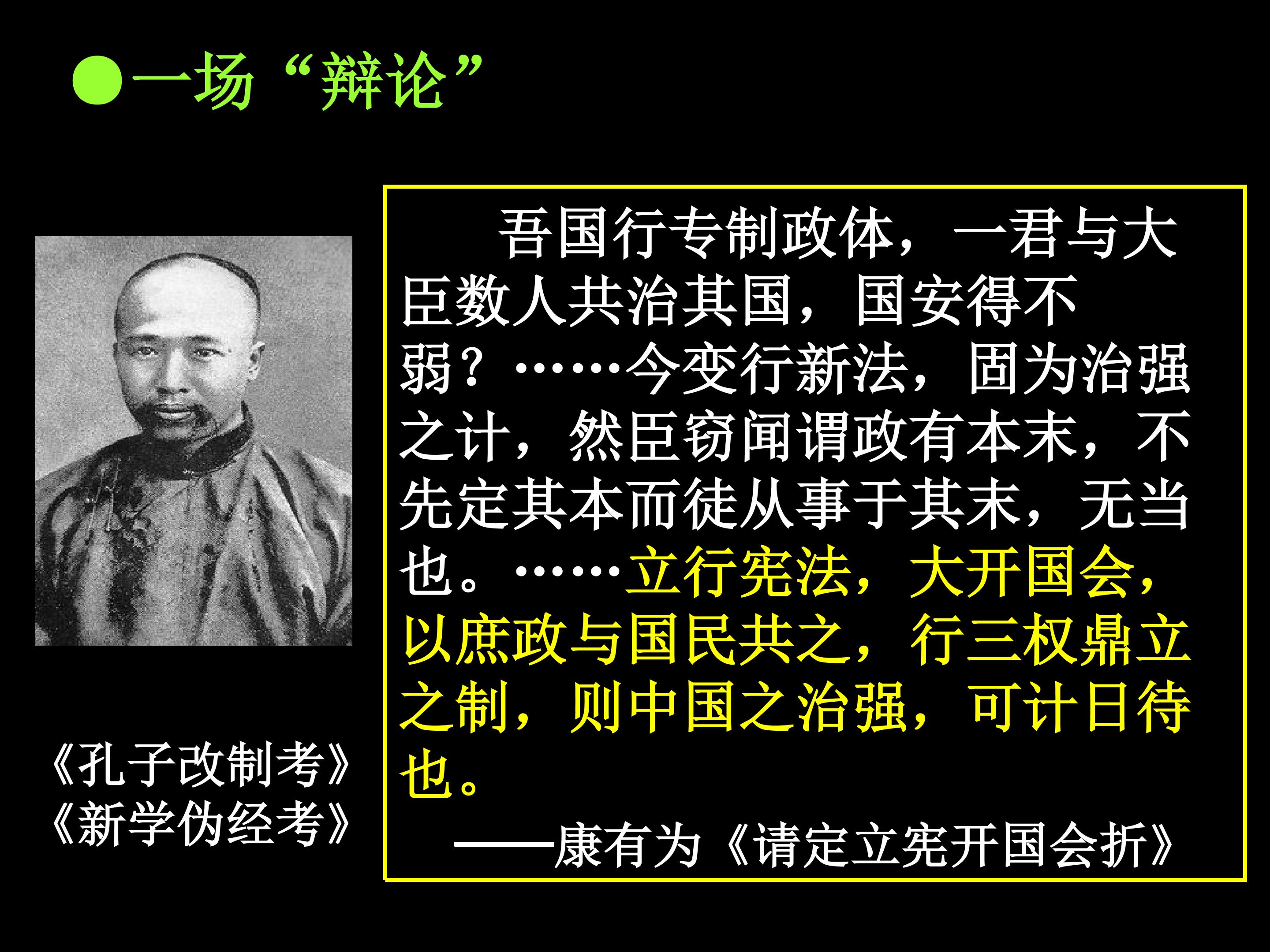 ●一场“辩论”

《孔子改制考》
《新学伪经考》

吾国行专制政体，一君与大臣数人共治其国，国安得不弱？……今变行新法，固为治强之计，然臣窃闻谓政有本末，不先定其本而徒从事于其末，无当也。……立行宪法，大开国会，以庶政与国民共之，行三权鼎立之制，则中国之治强，可计日待也。

——康有为《请定立宪开国会折》